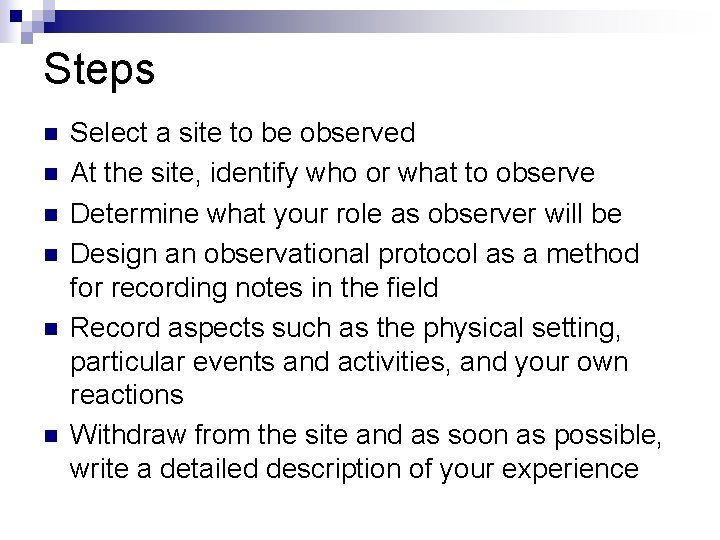 Steps

- Select a site to be observed
- At the site, identify who or what to observe
- Determine what your role as observer will be
- Design an observational protocol as a method for recording notes in the field
- Record aspects such as the physical setting, particular events and activities, and your own reactions
- Withdraw from the site and as soon as possible, write a detailed description of your experience